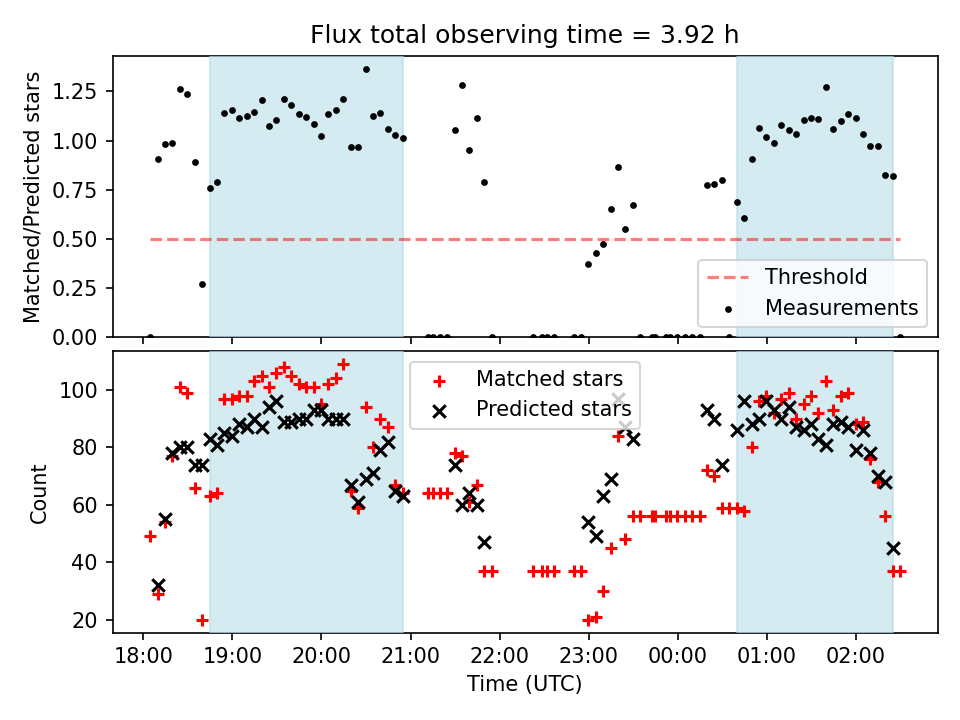 Flux total observing time = 3.92 h

Matched/Predicted stars

1.25
1.00
0.75
0.50
0.25
0.00

Threshold
Measurements

Count

100
80
60
40
20

Matched stars
Predicted stars

18:00
19:00
20:00
21:00
22:00
23:00
00:00
01:00
02:00

Time (UTC)